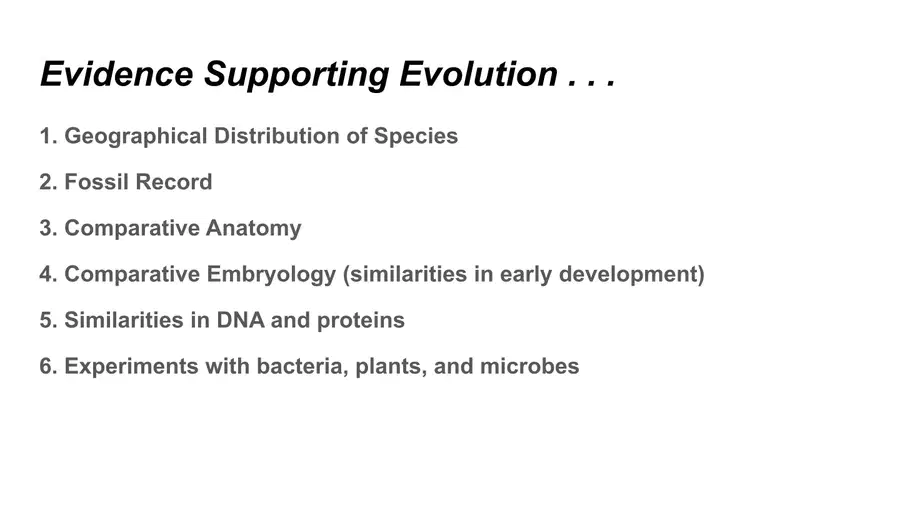 Evidence Supporting Evolution . . .

1. Geographical Distribution of Species

2. Fossil Record

3. Comparative Anatomy

4. Comparative Embryology (similarities in early development)

5. Similarities in DNA and proteins

6. Experiments with bacteria, plants, and microbes